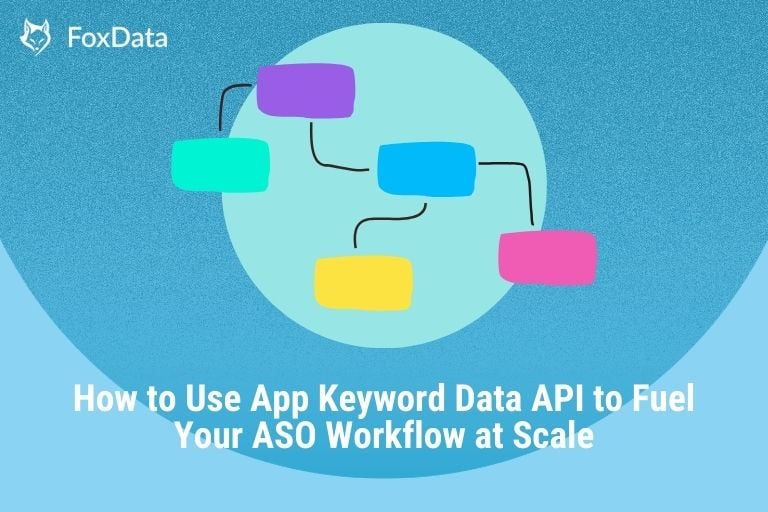 FoxData

How to Use App Keyword Data API to Fuel Your ASO Workflow at Scale